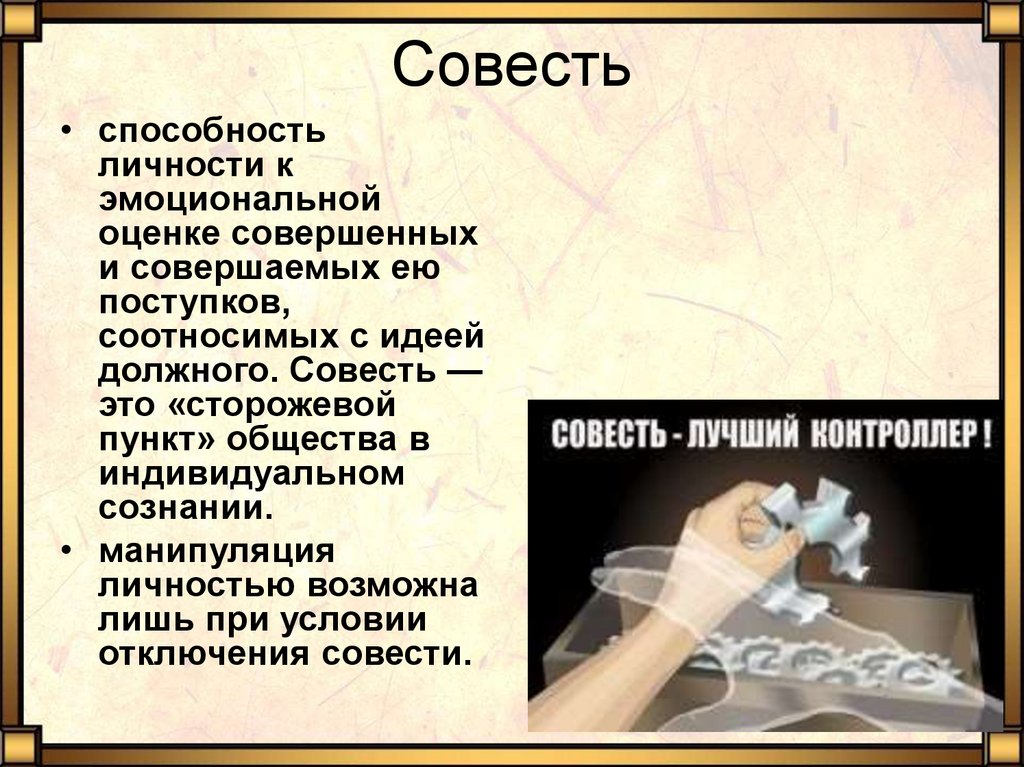 Совесть

• способность личности к эмоциональной оценке совершенных и совершаемых ею поступков, соотносимых с идеей должного. Совесть — это «сторожевой пункт» общества в индивидуальном сознании.
• манипуляция личностью возможна лишь при условии отключения совести.

СОВЕСТЬ - ЛУЧШИЙ КОНТРОЛЛЕР !